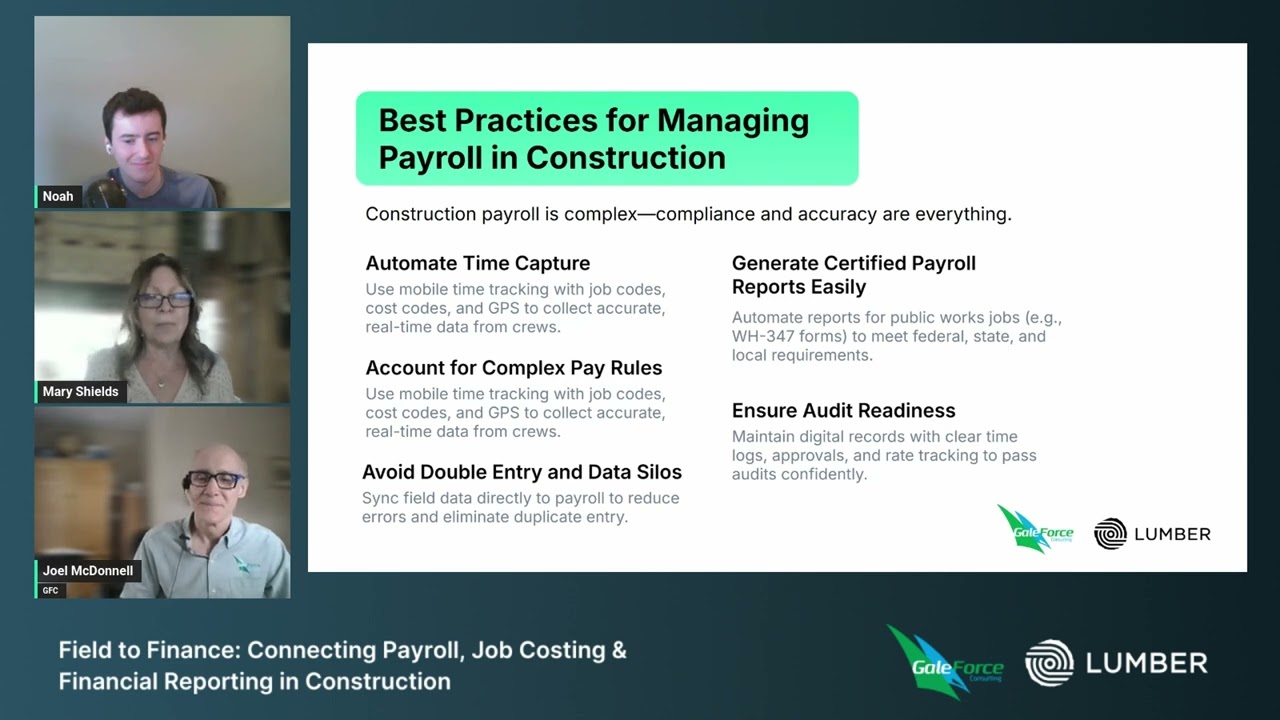 Noah

Mary Shields

Joel McDonnell
GFC

Best Practices for Managing Payroll in Construction

Construction payroll is complex—compliance and accuracy are everything.

Automate Time Capture
Use mobile time tracking with job codes, cost codes, and GPS to collect accurate, real-time data from crews.

Account for Complex Pay Rules
Use mobile time tracking with job codes, cost codes, and GPS to collect accurate, real-time data from crews.

Avoid Double Entry and Data Silos
Sync field data directly to payroll to reduce errors and eliminate duplicate entry.

Generate Certified Payroll Reports Easily
Automate reports for public works jobs (e.g., WH-347 forms) to meet federal, state, and local requirements.

Ensure Audit Readiness
Maintain digital records with clear time logs, approvals, and rate tracking to pass audits confidently.

GaleForce Consulting LUMBER

Field to Finance: Connecting Payroll, Job Costing & Financial Reporting in Construction

GaleForce Consulting LUMBER